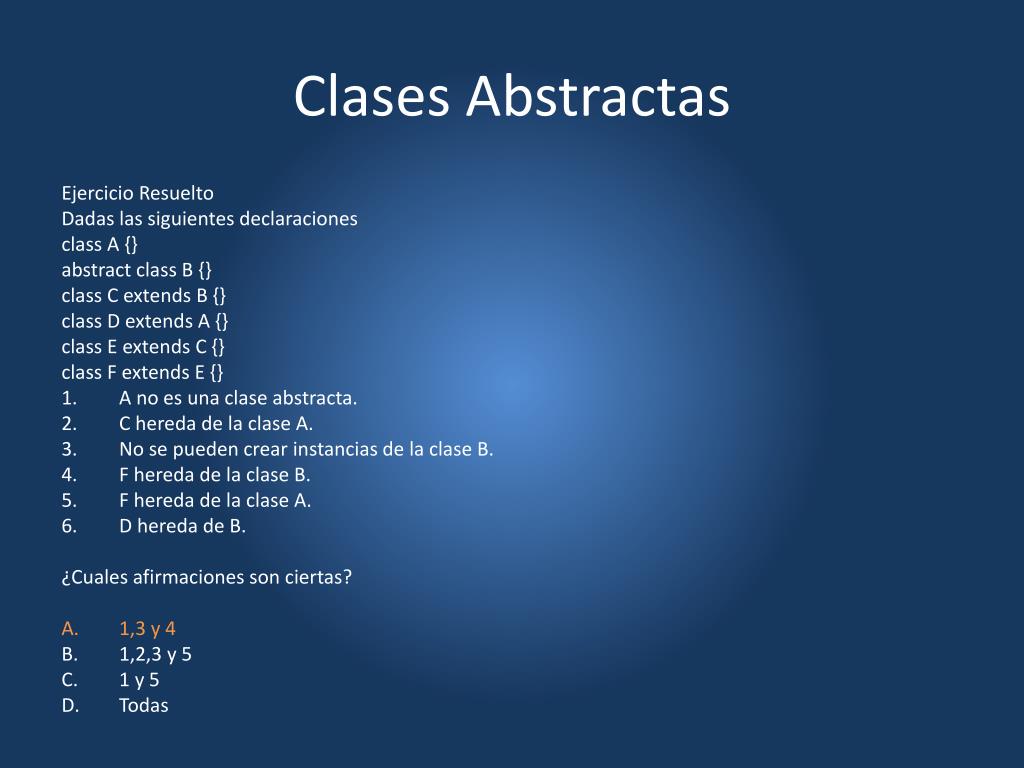 Clases Abstractas

Ejercicio Resuelto
Dadas las siguientes declaraciones
class A {}
abstract class B {}
class C extends B {}
class D extends A {}
class E extends C {}
class F extends E {}
1. A no es una clase abstracta.
2. C hereda de la clase A.
3. No se pueden crear instancias de la clase B.
4. F hereda de la clase B.
5. F hereda de la clase A.
6. D hereda de B.

¿Cuales afirmaciones son ciertas?

A. 1,3 y 4
B. 1,2,3 y 5
C. 1 y 5
D. Todas